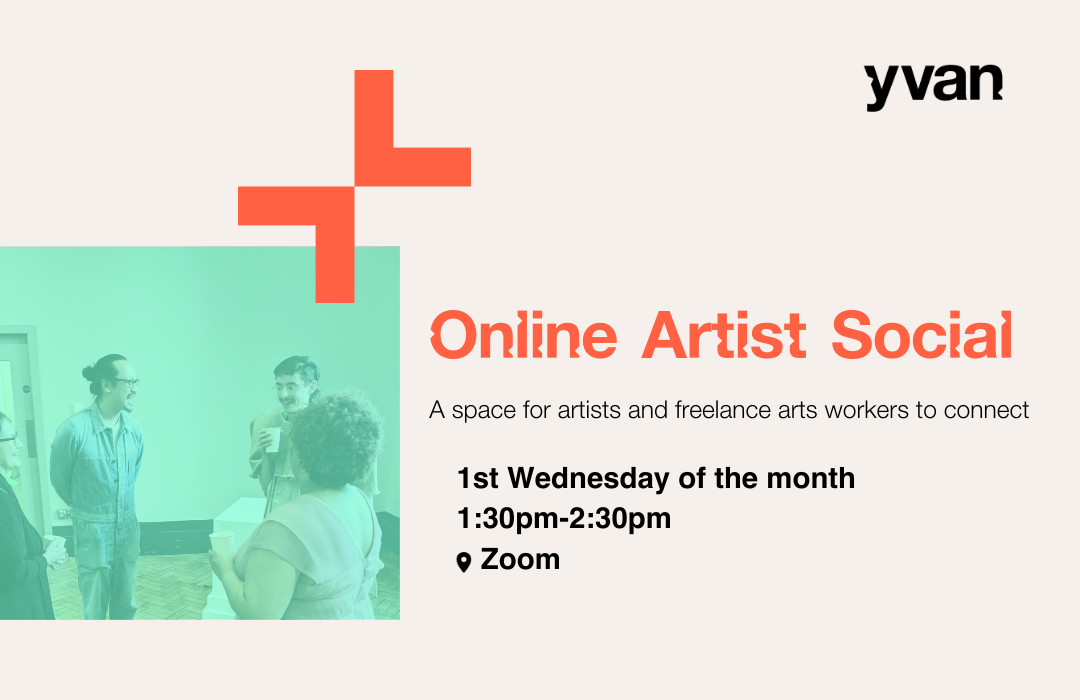 yvan

Online Artist Social

A space for artists and freelance arts workers to connect

1st Wednesday of the month
1:30pm-2:30pm
Zoom